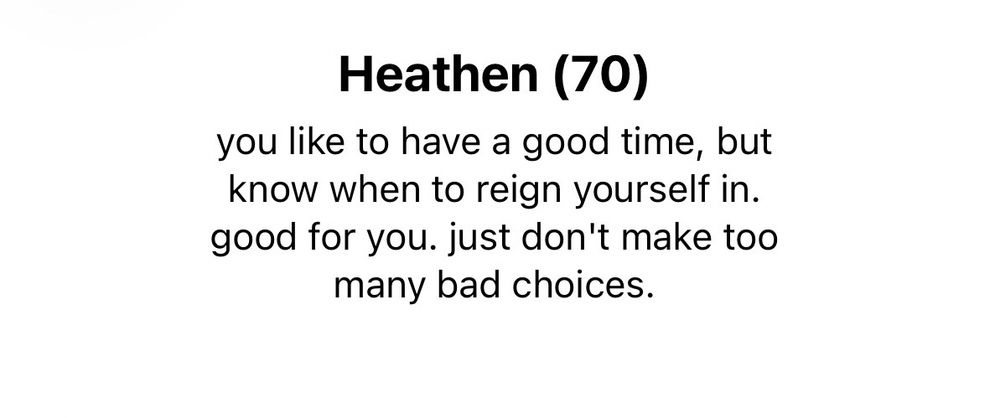 Heathen (70)

you like to have a good time, but know when to reign yourself in. good for you. just don't make too many bad choices.